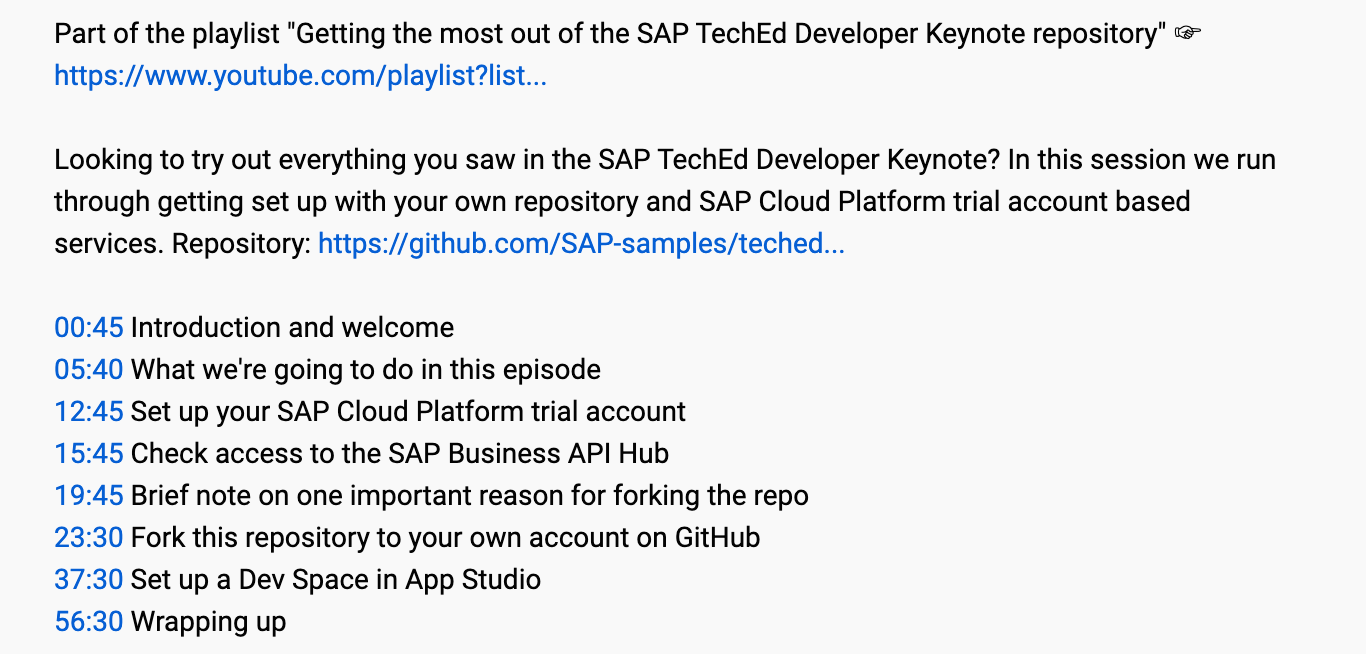 Part of the playlist "Getting the most out of the SAP TechEd Developer Keynote repository" ☞ https://www.youtube.com/playlist?list...

Looking to try out everything you saw in the SAP TechEd Developer Keynote? In this session we run through getting set up with your own repository and SAP Cloud Platform trial account based services. Repository: https://github.com/SAP-samples/teched...

00:45 Introduction and welcome
05:40 What we're going to do in this episode
12:45 Set up your SAP Cloud Platform trial account
15:45 Check access to the SAP Business API Hub
19:45 Brief note on one important reason for forking the repo
23:30 Fork this repository to your own account on GitHub
37:30 Set up a Dev Space in App Studio
56:30 Wrapping up